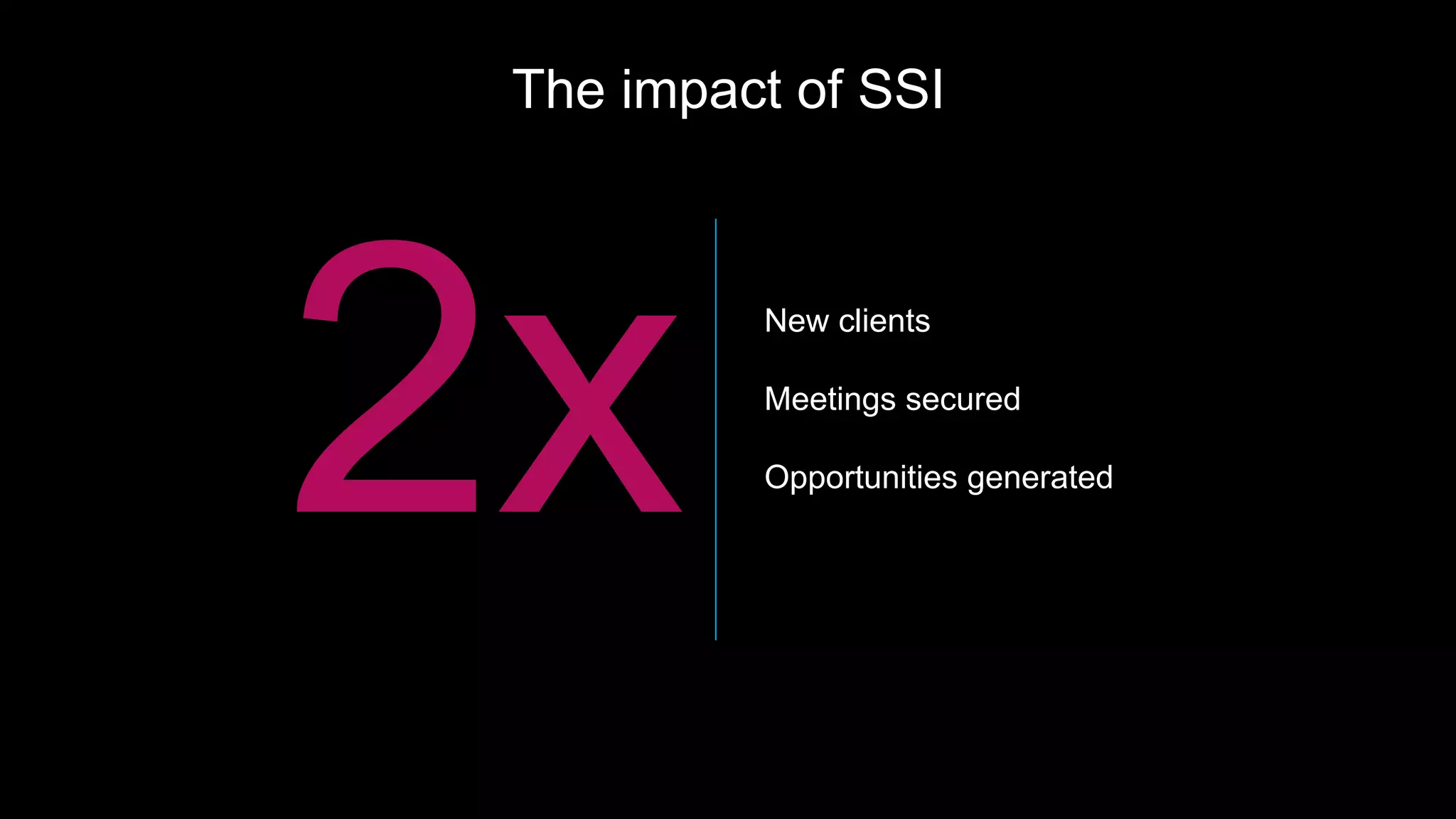 The impact of SSI

2x

New clients

Meetings secured

Opportunities generated